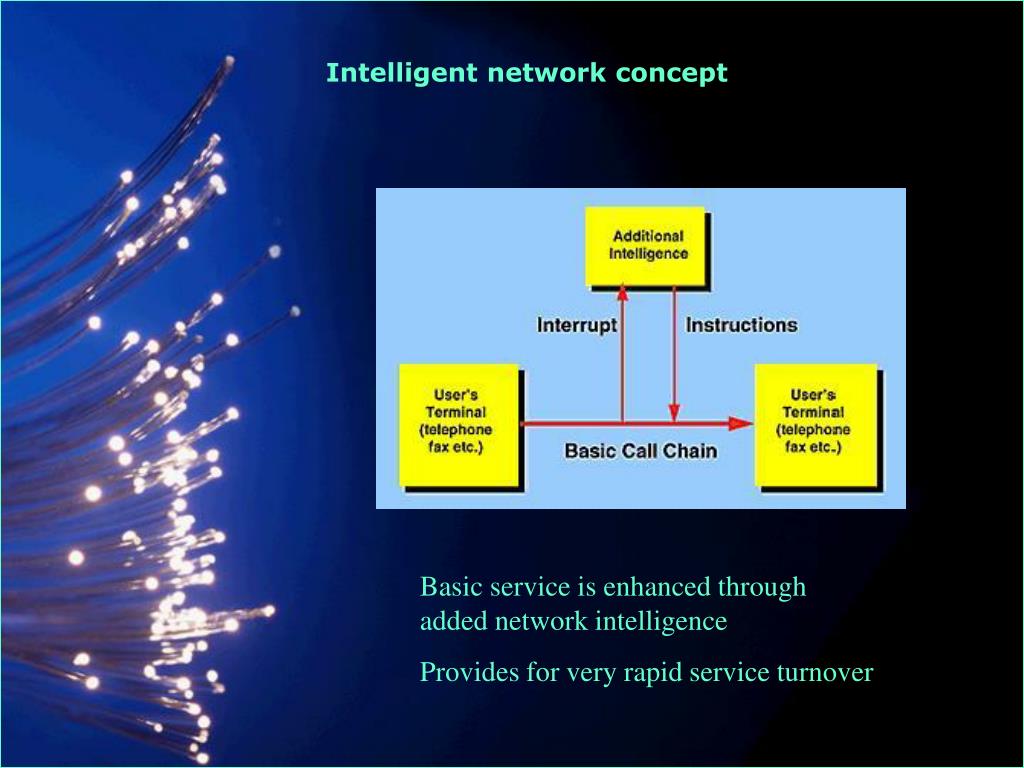 Intelligent network concept

Additional Intelligence

Interrupt

Instructions

User's Terminal (telephone fax etc.)

Basic Call Chain

User's Terminal (telephone fax etc.)

Basic service is enhanced through added network intelligence

Provides for very rapid service turnover